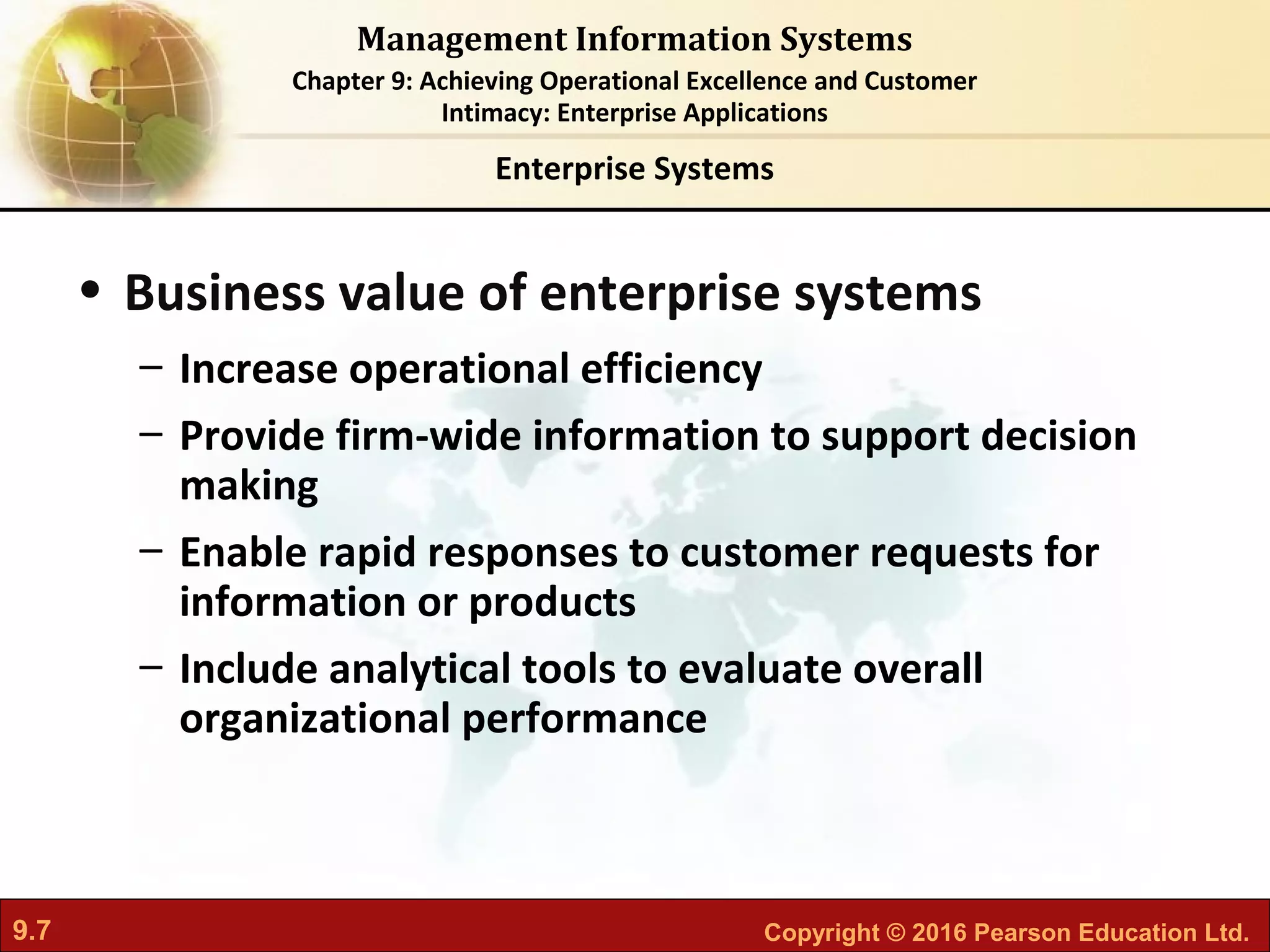 Management Information Systems
Chapter 9: Achieving Operational Excellence and Customer Intimacy: Enterprise Applications

Enterprise Systems

• Business value of enterprise systems
– Increase operational efficiency
– Provide firm-wide information to support decision making
– Enable rapid responses to customer requests for information or products
– Include analytical tools to evaluate overall organizational performance

9.7

Copyright © 2016 Pearson Education Ltd.